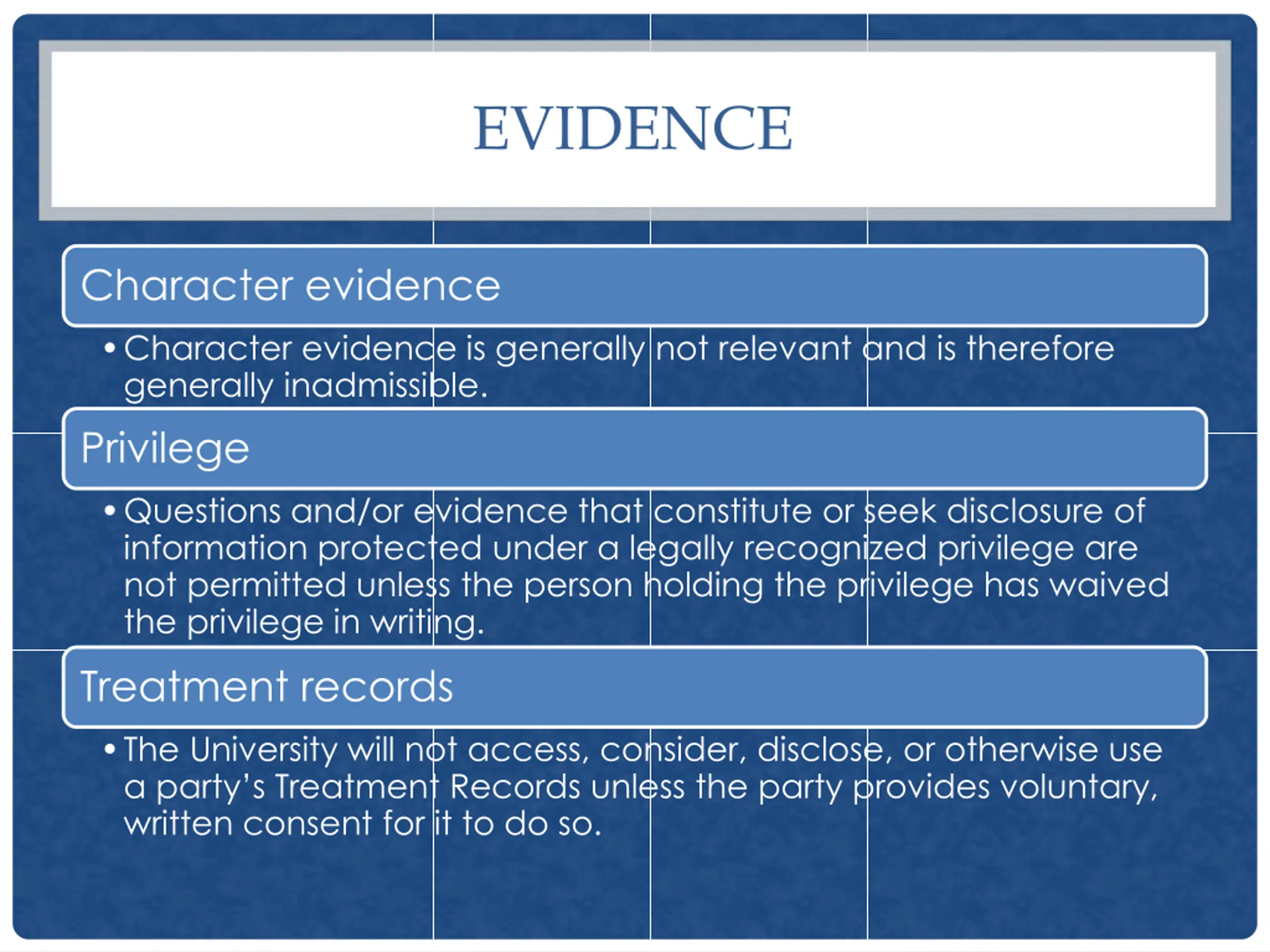 EVIDENCE

Character evidence

• Character evidence is generally not relevant and is therefore generally inadmissible.

Privilege

• Questions and/or evidence that constitute or seek disclosure of information protected under a legally recognized privilege are not permitted unless the person holding the privilege has waived the privilege in writing.

Treatment records

• The University will not access, consider, disclose, or otherwise use a party's Treatment Records unless the party provides voluntary, written consent for it to do so.